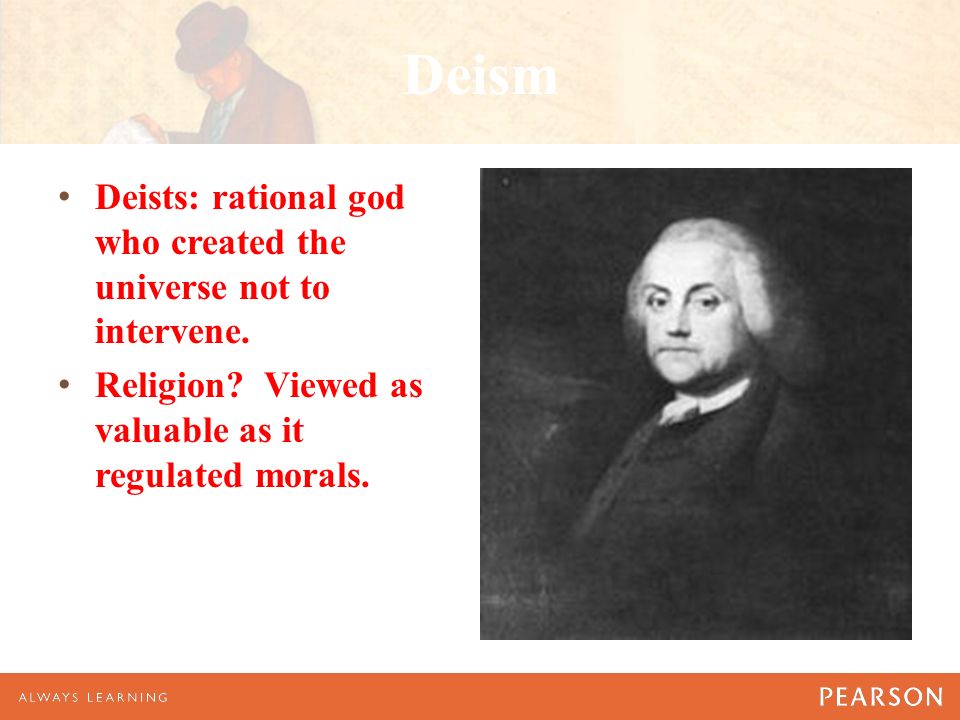 Deism

• Deists: rational god who created the universe not to intervene.
• Religion? Viewed as valuable as it regulated morals.

ALWAYS LEARNING

PEARSON